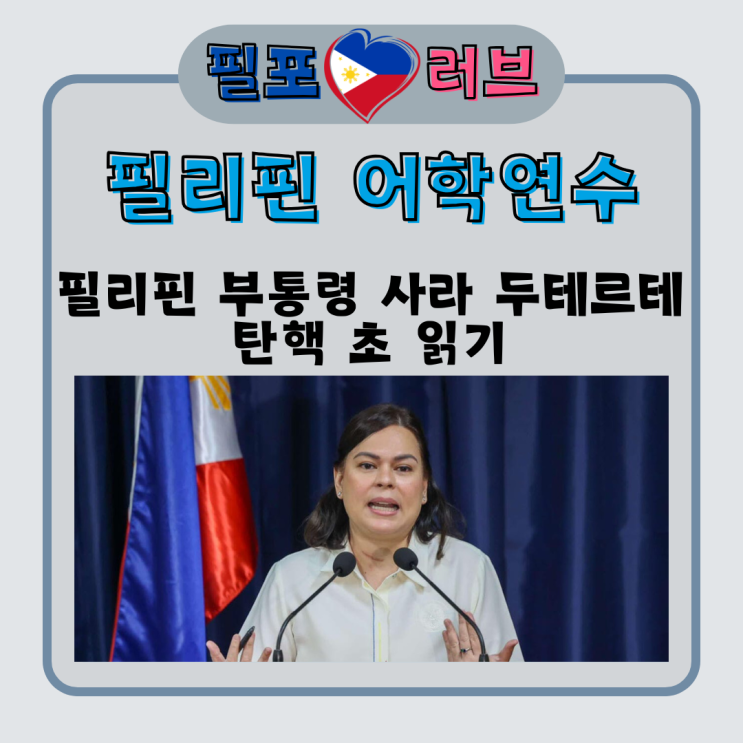 필포 러브

필리핀 어학연수

필리핀 부통령 사라 두테르테 탄핵 초 읽기